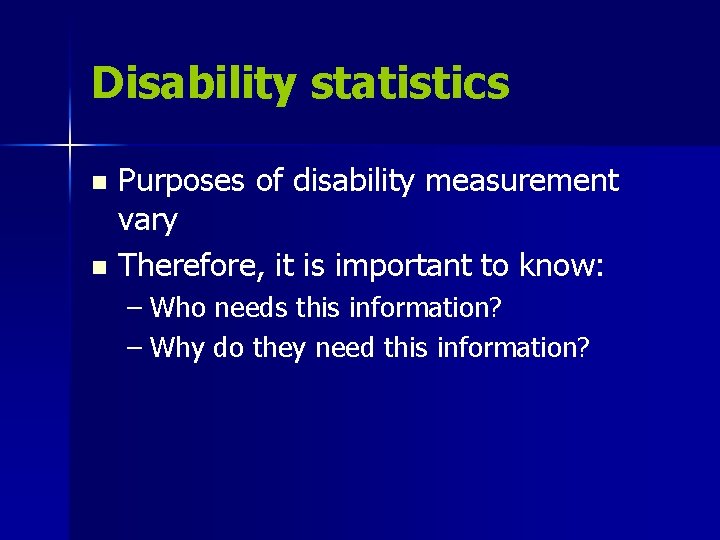 Disability statistics

- Purposes of disability measurement vary
- Therefore, it is important to know:
  – Who needs this information?
  – Why do they need this information?